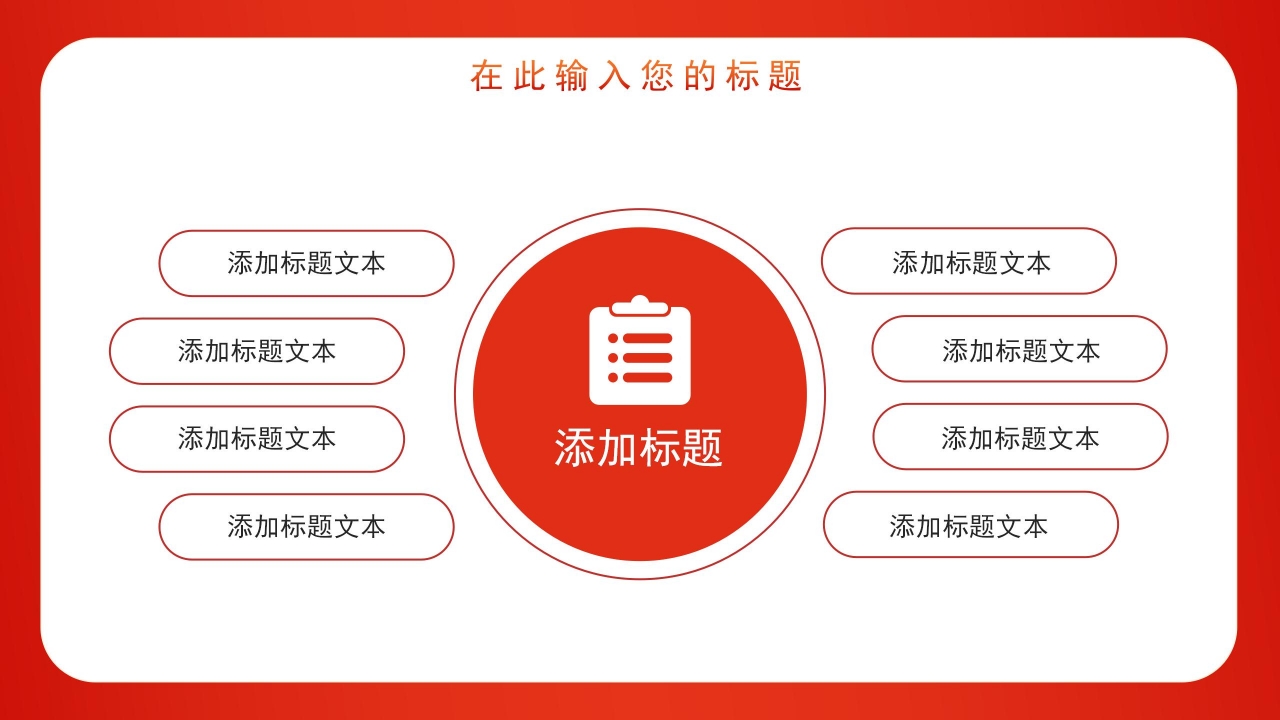 在此输入您的标题

添加标题文本

添加标题文本

添加标题文本

添加标题文本

添加标题

添加标题文本

添加标题文本

添加标题文本

添加标题文本